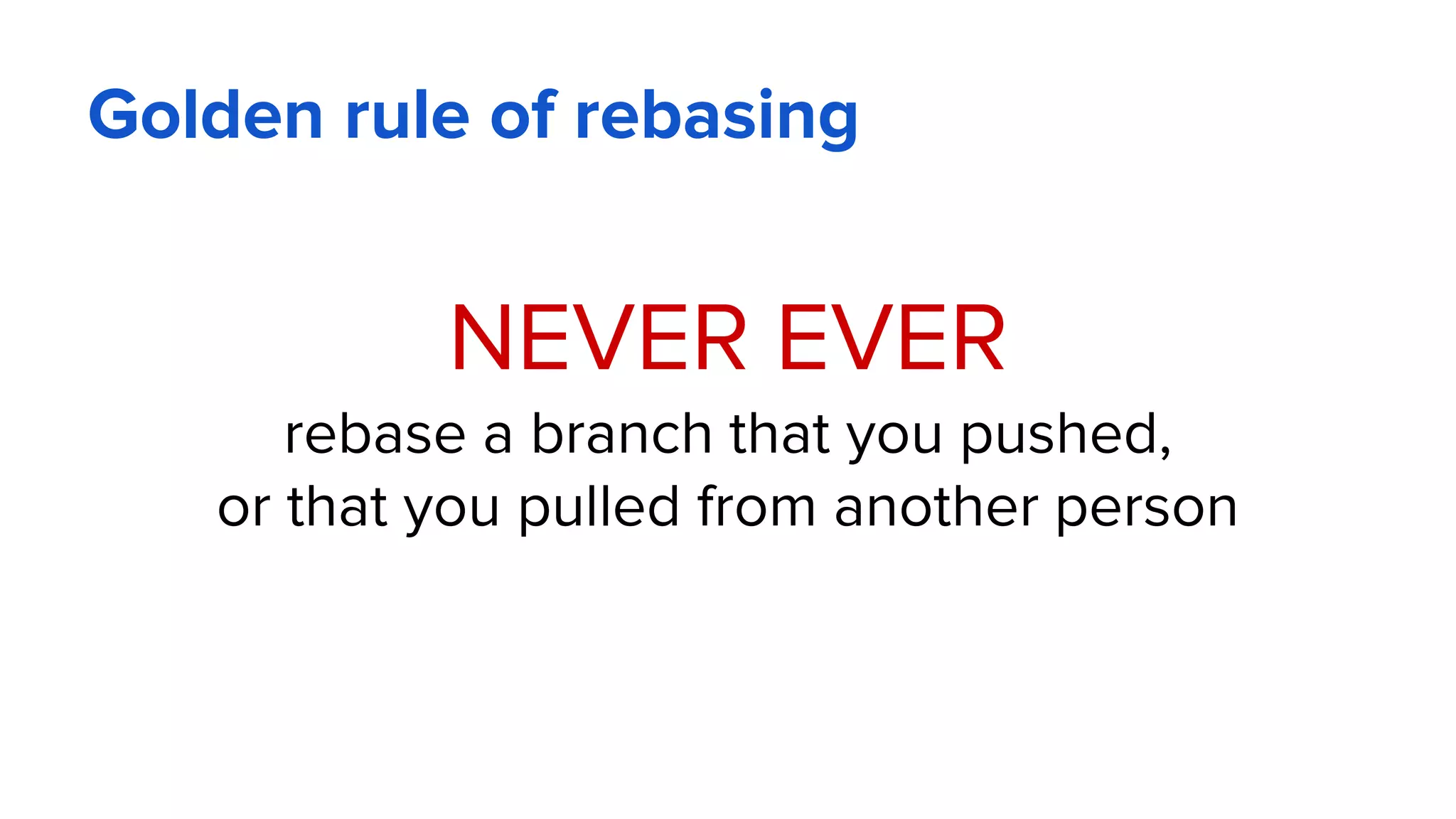 Golden rule of rebasing

NEVER EVER

rebase a branch that you pushed, or that you pulled from another person